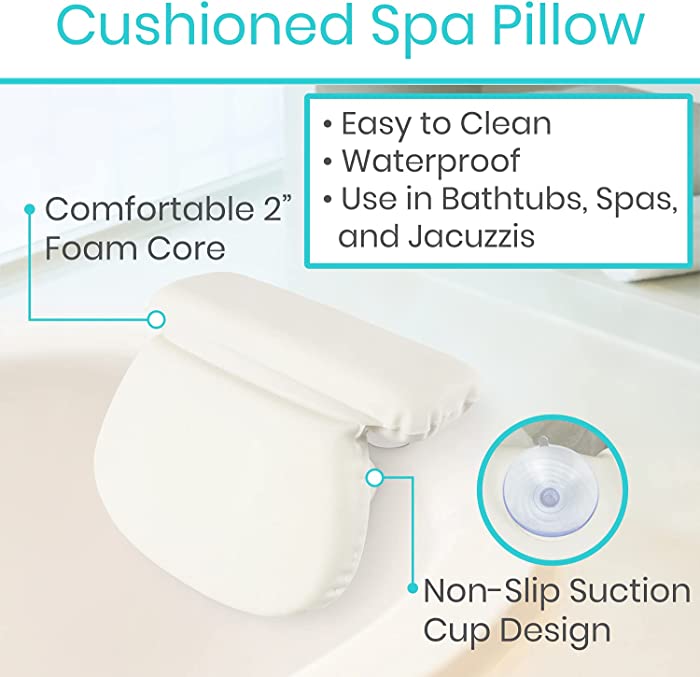 Cushioned Spa Pillow

• Easy to Clean
• Waterproof
• Use in Bathtubs, Spas, and Jacuzzis

Comfortable 2” Foam Core

Non-Slip Suction Cup Design